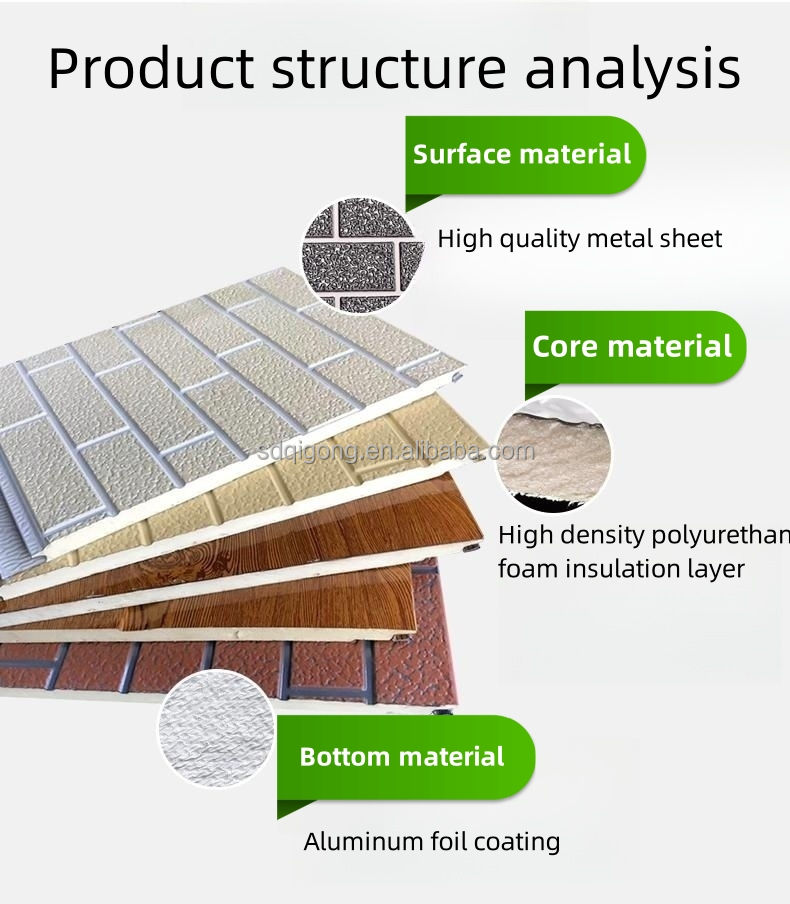 Product structure analysis

Surface material

High quality metal sheet

Core material

sdqigong.en.alibaba.com

High density polyurethan
foam insulation layer

Bottom material

Aluminum foil coating